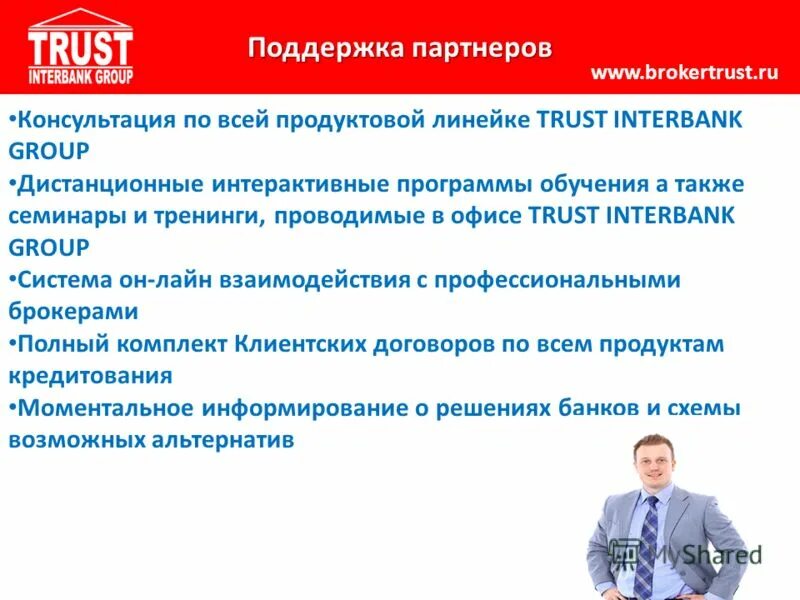 TRUST
INTERBANK GROUP

Поддержка партнеров

www.brokertrust.ru

•Консультация по всей продуктовой линейке TRUST INTERBANK GROUP

•Дистанционные интерактивные программы обучения а также семинары и тренинги, проводимые в офисе TRUST INTERBANK GROUP

•Система он-лайн взаимодействия с профессиональными брокерами

•Полный комплект Клиентских договоров по всем продуктам кредитования

•Моментальное информирование о решениях банков и схемы возможных альтернатив

MyShared